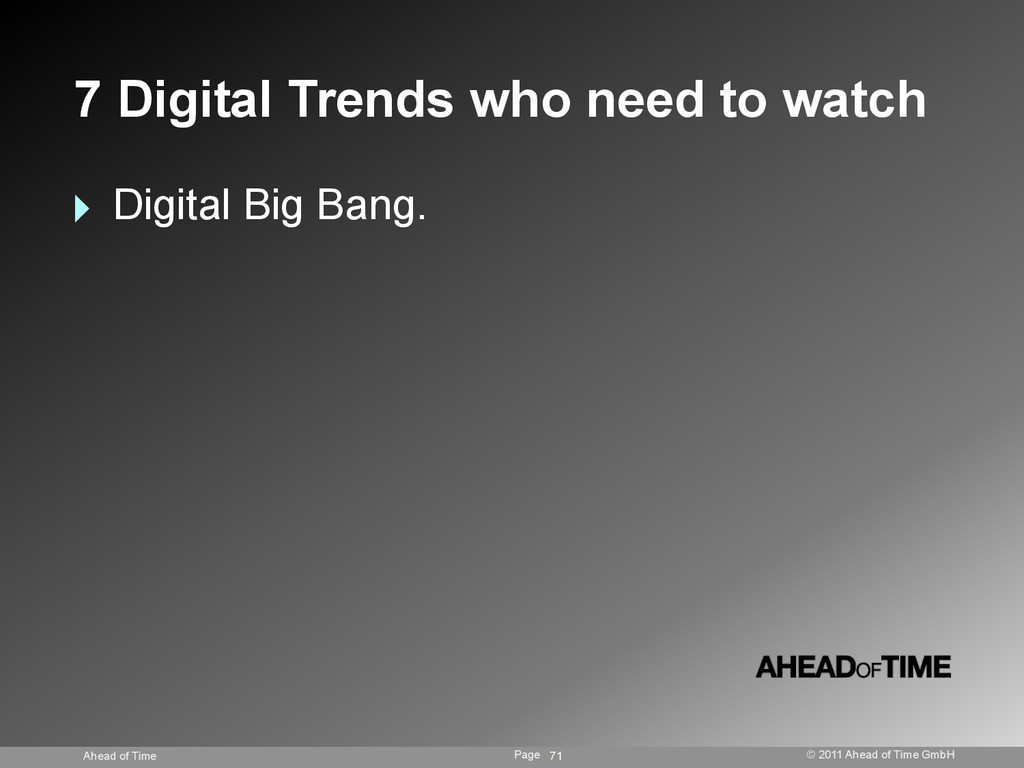 7 Digital Trends who need to watch

Digital Big Bang.

AHEADOFTIME

Ahead of Time

Page 71

© 2011 Ahead of Time GmbH